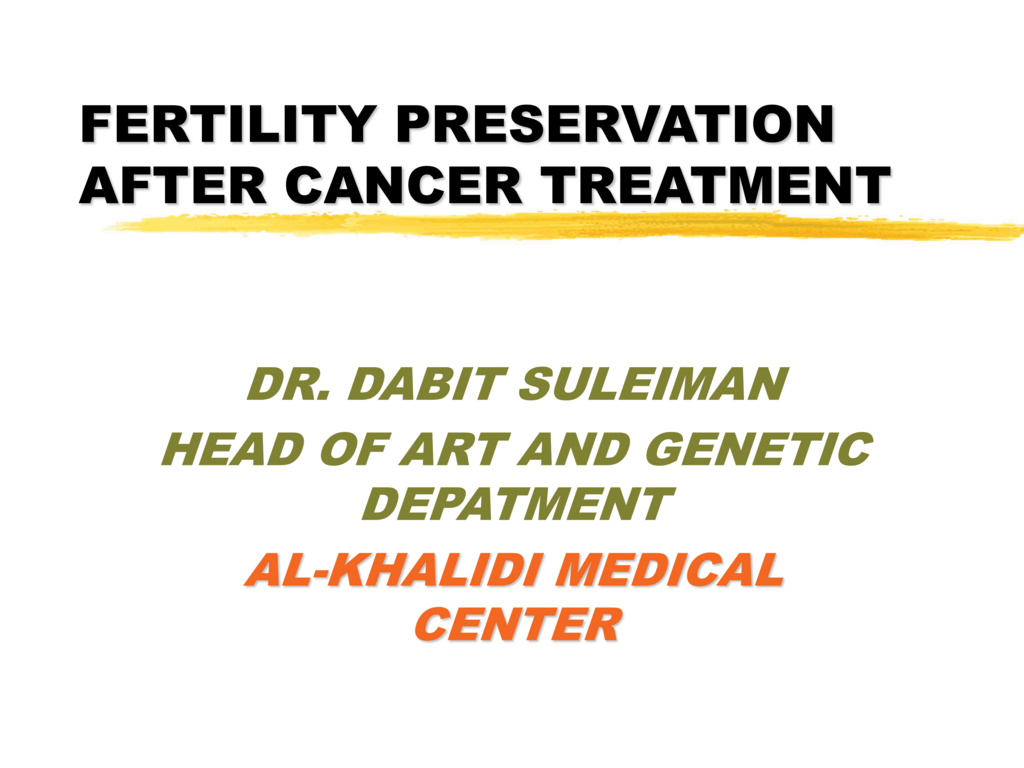 FERTILITY PRESERVATION AFTER CANCER TREATMENT

DR. DABIT SULEIMAN
HEAD OF ART AND GENETIC DEPATMENT
AL-KHALIDI MEDICAL CENTER